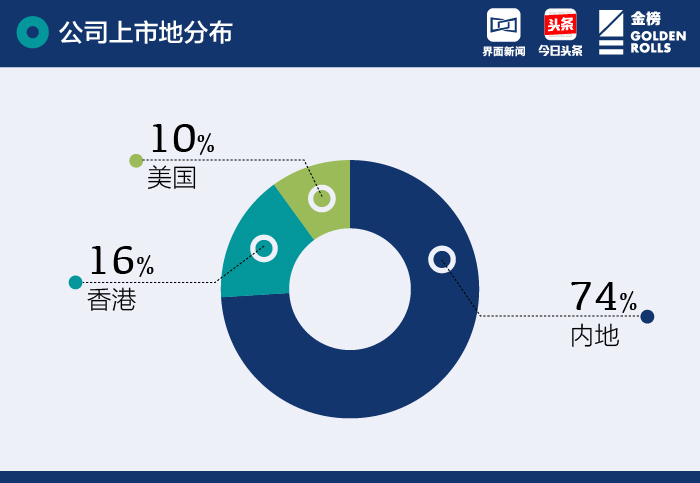 公司上市地分布

界面新闻

头条
今日头条

金榜
GOLDEN ROLLS

10%
美国

16%
香港

74%
内地